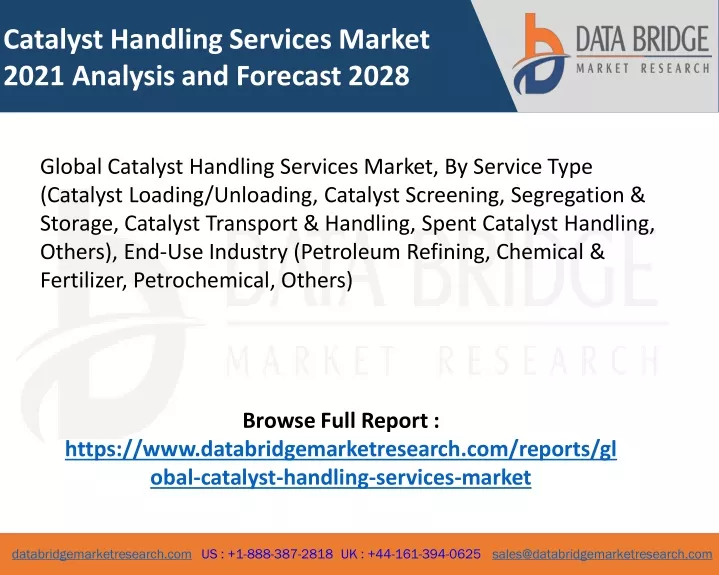 Catalyst Handling Services Market 2021 Analysis and Forecast 2028

DATA BRIDGE
MARKET RESEARCH

Global Catalyst Handling Services Market, By Service Type (Catalyst Loading/Unloading, Catalyst Screening, Segregation & Storage, Catalyst Transport & Handling, Spent Catalyst Handling, Others), End-Use Industry (Petroleum Refining, Chemical & Fertilizer, Petrochemical, Others)

DATA BRIDGE
MARKET RESEARCH

Browse Full Report :
https://www.databridgemarketresearch.com/reports/global-catalyst-handling-services-market

databridgemarketresearch.com US : +1-888-387-2818 UK : +44-161-394-0625 sales@databridgemarketresearch.com